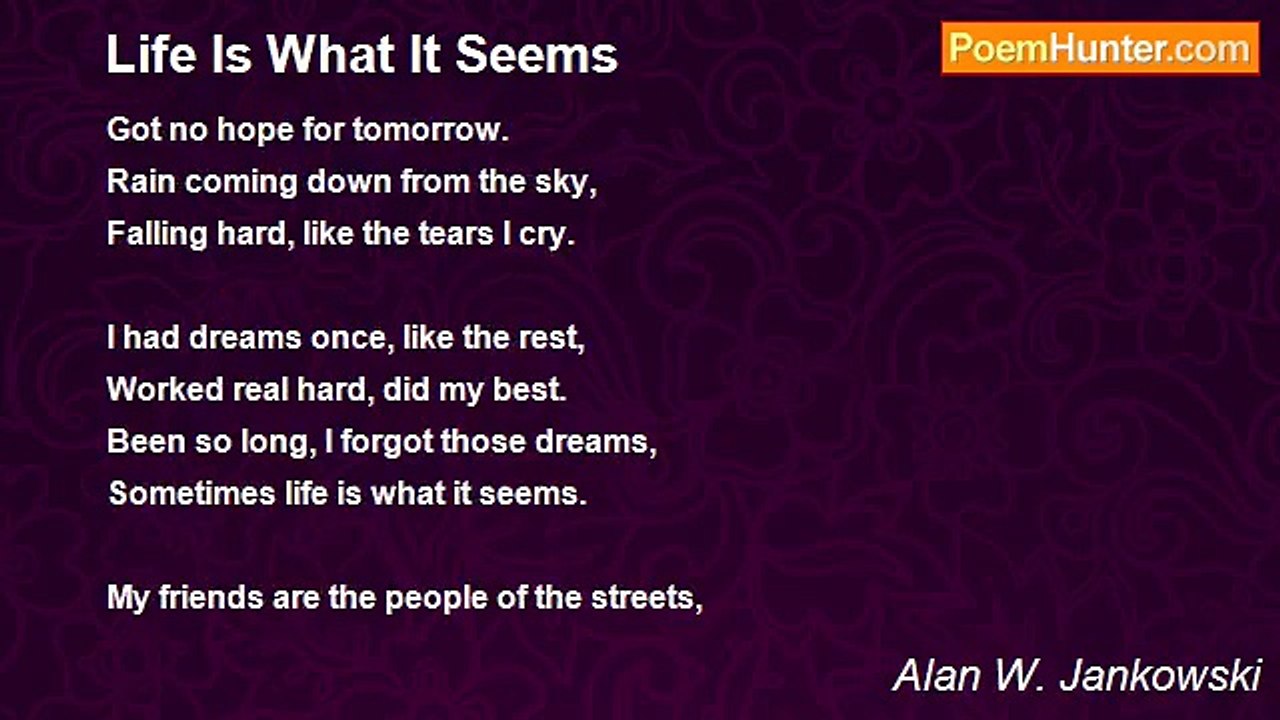 Life Is What It Seems

PoemHunter.com

Got no hope for tomorrow.
Rain coming down from the sky,
Falling hard, like the tears I cry.

I had dreams once, like the rest,
Worked real hard, did my best.
Been so long, I forgot those dreams,
Sometimes life is what it seems.

My friends are the people of the streets,

Alan W. Jankowski